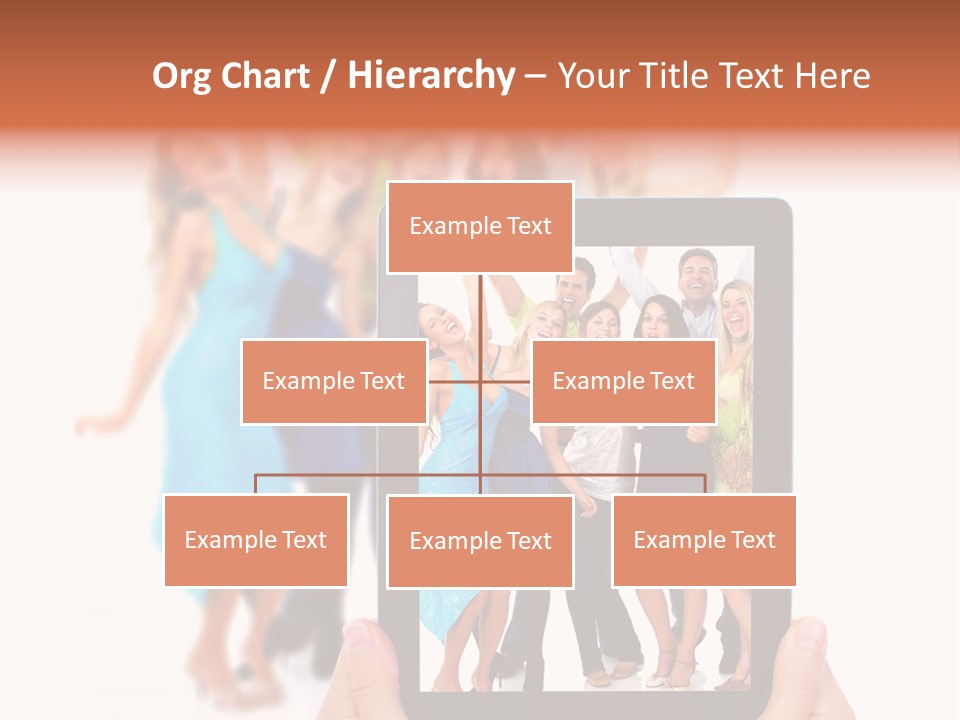 Org Chart / Hierarchy – Your Title Text Here

Example Text

Example Text

Example Text

Example Text

Example Text

Example Text